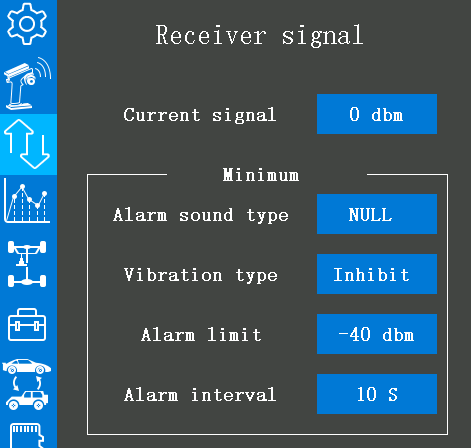 Receiver signal

Current signal
0 dbm

Minimum

Alarm sound type
NULL

Vibration type
Inhibit

Alarm limit
-40 dbm

Alarm interval
10 S